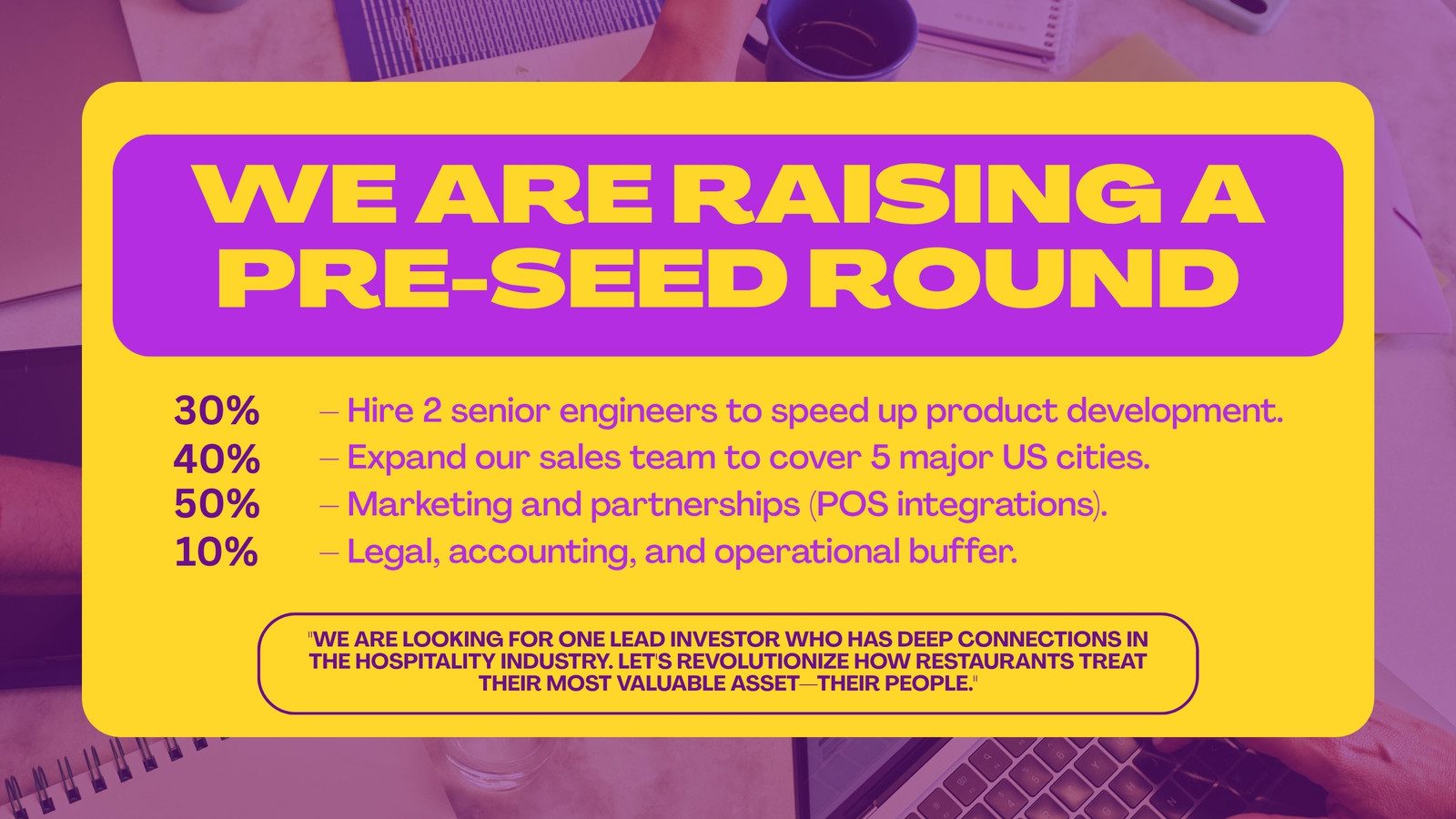 WE ARE RAISING A PRE-SEED ROUND

30% – Hire 2 senior engineers to speed up product development.
40% – Expand our sales team to cover 5 major US cities.
50% – Marketing and partnerships (POS integrations).
10% – Legal, accounting, and operational buffer.

"WE ARE LOOKING FOR ONE LEAD INVESTOR WHO HAS DEEP CONNECTIONS IN THE HOSPITALITY INDUSTRY. LET'S REVOLUTIONIZE HOW RESTAURANTS TREAT THEIR MOST VALUABLE ASSET—THEIR PEOPLE."